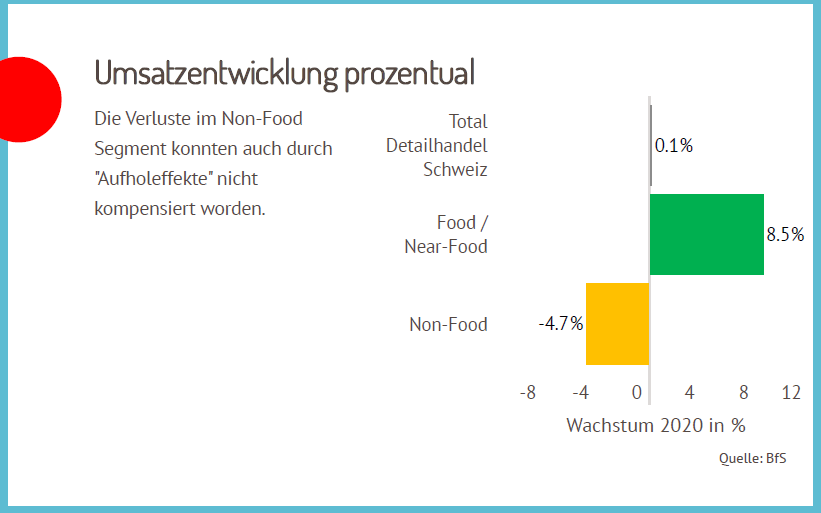 Umsatzentwicklung prozentual

Die Verluste im Non-Food Segment konnten auch durch "Aufholeffekte" nicht kompensiert worden.

Total Detailhandel Schweiz
0.1%
Food / Near-Food
8.5%
Non-Food
-4.7%

-8 -4 0 4 8 12
Wachstum 2020 in %

Quelle: BfS